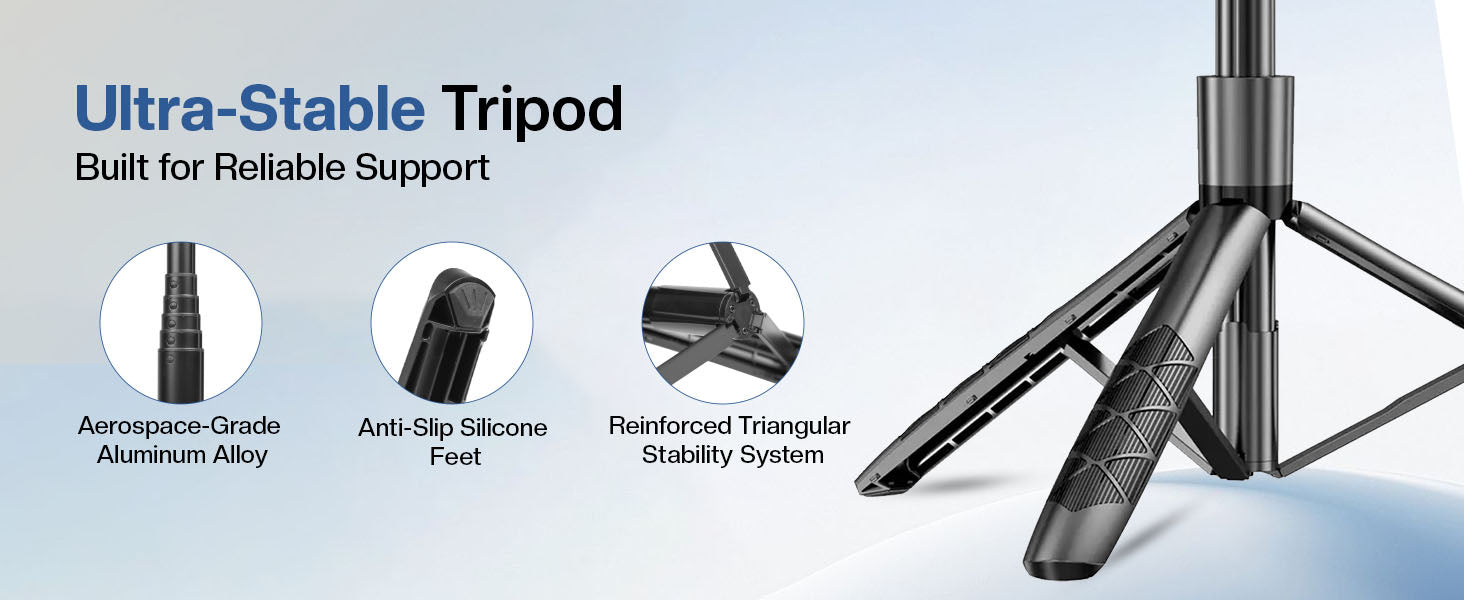 Ultra-Stable Tripod
Built for Reliable Support

Aerospace-Grade Aluminum Alloy

Anti-Slip Silicone Feet

Reinforced Triangular Stability System